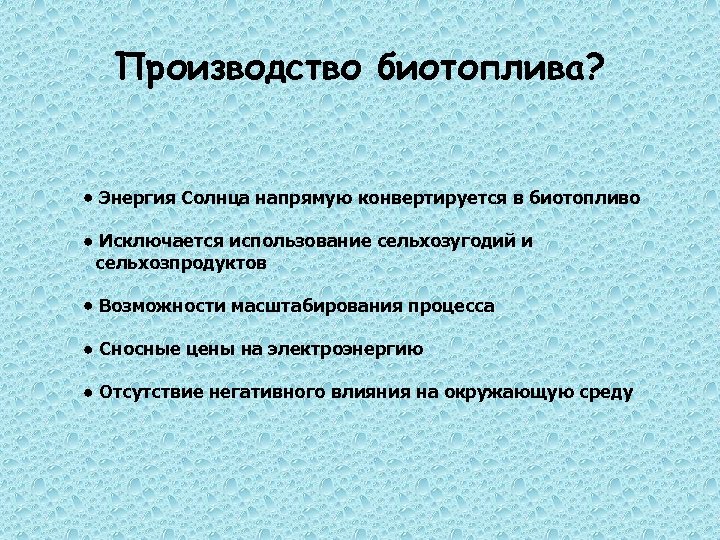 Производство биотоплива?

• Энергия Солнца напрямую конвертируется в биотопливо

• Исключается использование сельхозугодий и сельхозпродуктов

• Возможности масштабирования процесса

• Сносные цены на электроэнергию

• Отсутствие негативного влияния на окружающую среду